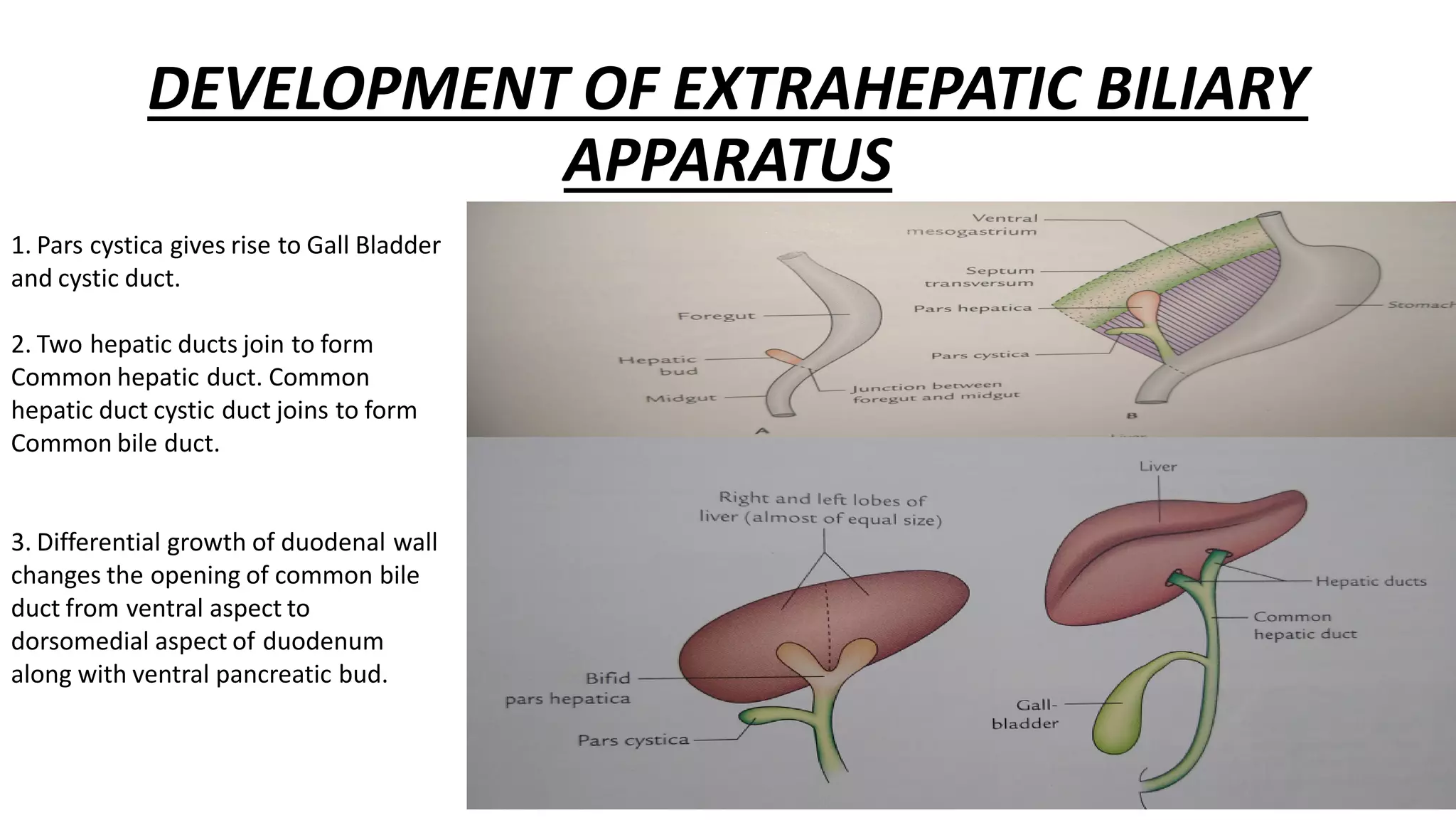 DEVELOPMENT OF EXTRAHEPATIC BILIARY APPARATUS

1. Pars cystica gives rise to Gall Bladder and cystic duct.

2. Two hepatic ducts join to form Common hepatic duct. Common hepatic duct cystic duct joins to form Common bile duct.

3. Differential growth of duodenal wall changes the opening of common bile duct from ventral aspect to dorsomedial aspect of duodenum along with ventral pancreatic bud.

Foregut
Hepatic bud
Midgut
Junction between foregut and midgut
A

Ventral mesogastrium
Septum transversum
Pars hepatica
Pars cystica
Stomach
B

Right and left lobes of liver (almost of equal size)
Bifid pars hepatica
Pars cystica

Liver
Hepatic ducts
Common hepatic duct
Gall-bladder